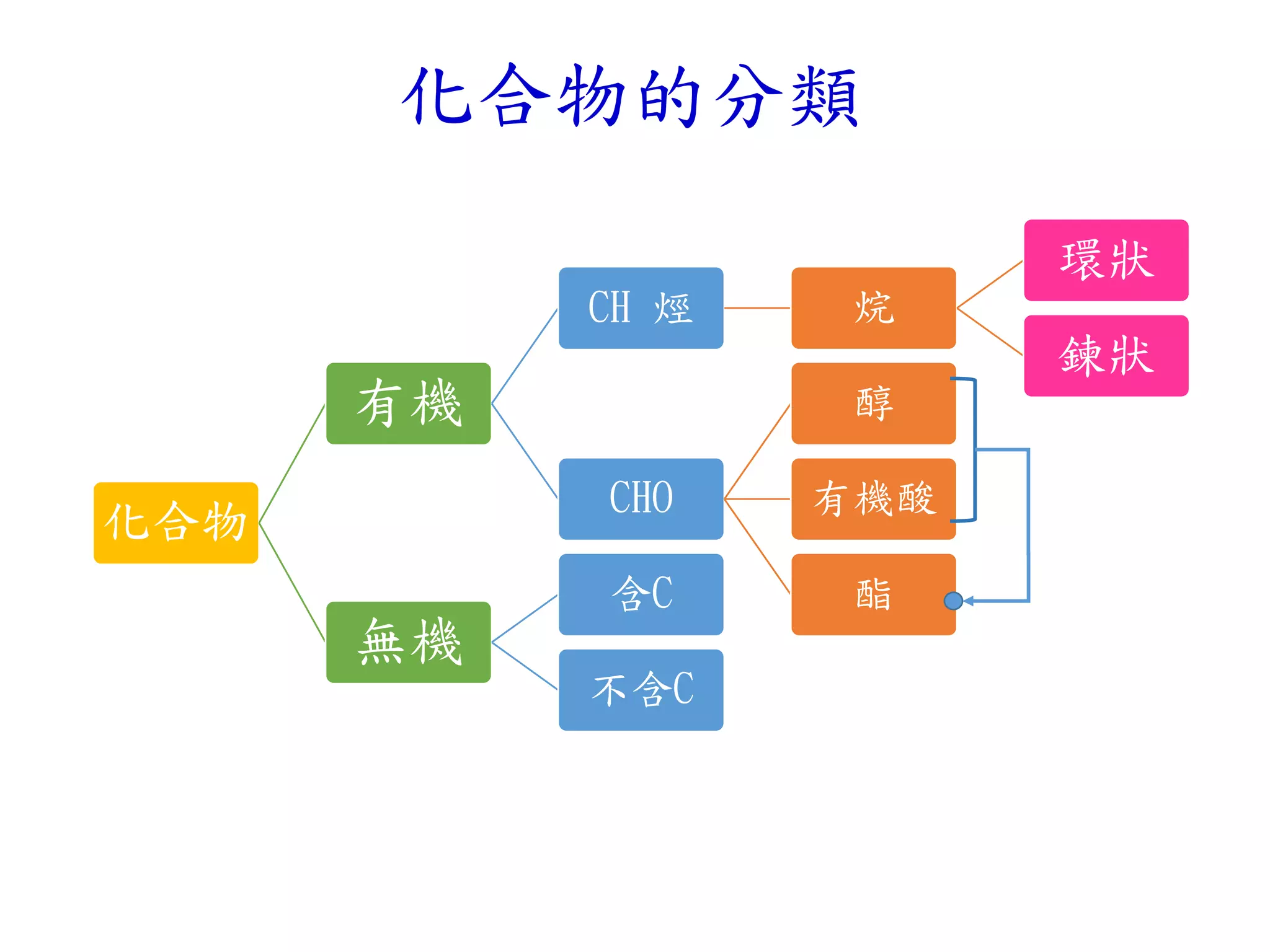 化合物的分類

化合物

有機

無機

CH 烴

CHO

含C

不含C

烷

醇

有機酸

酯

環狀

鍊狀